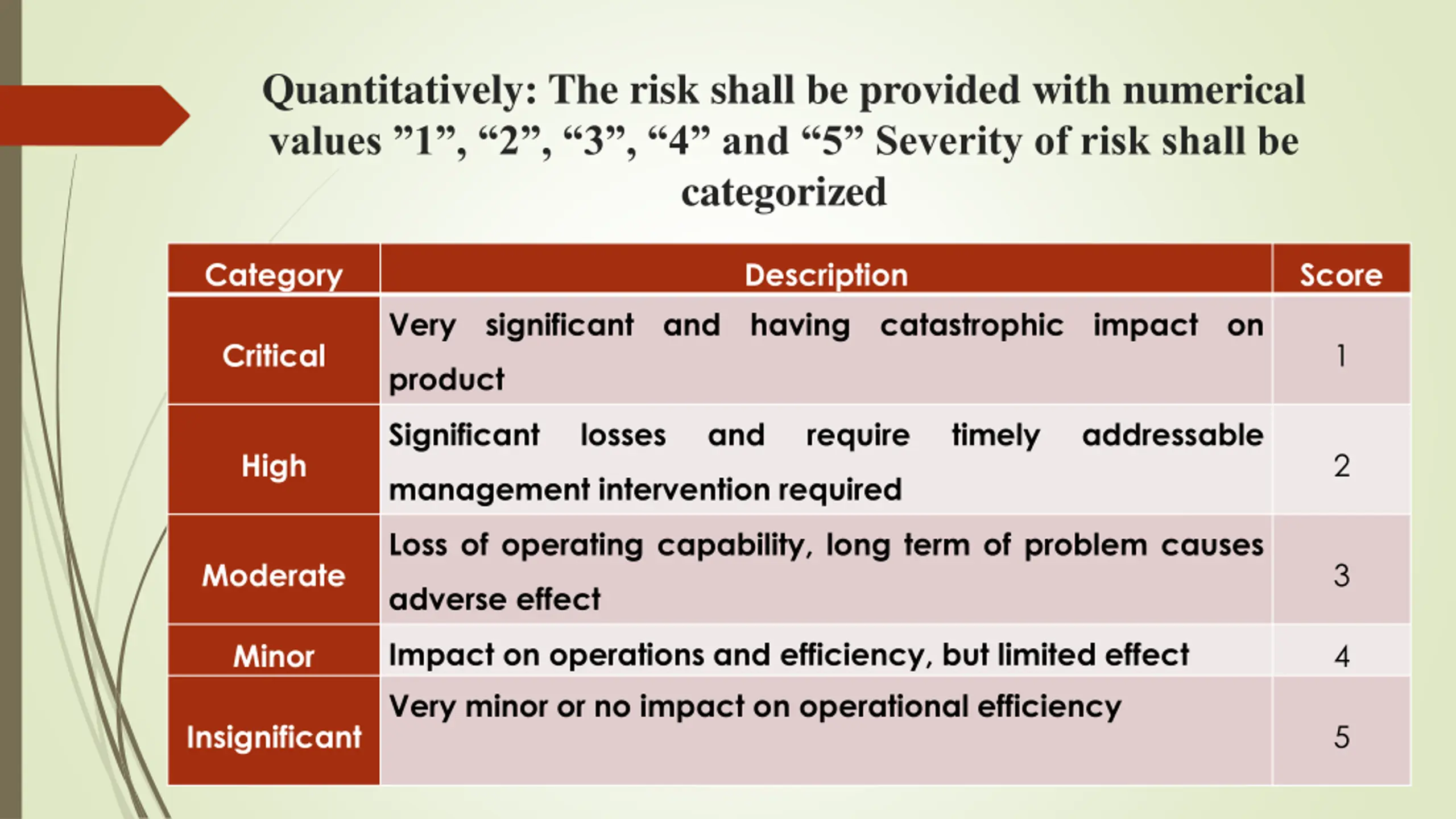 Quantitatively: The risk shall be provided with numerical values ”1”, “2”, “3”, “4” and “5” Severity of risk shall be categorized

| Category | Description | Score |
|---|---|---|
| Critical | Very significant and having catastrophic impact on product | 1 |
| High | Significant losses and require timely addressable management intervention required | 2 |
| Moderate | Loss of operating capability, long term of problem causes adverse effect | 3 |
| Minor | Impact on operations and efficiency, but limited effect | 4 |
| Insignificant | Very minor or no impact on operational efficiency | 5 |